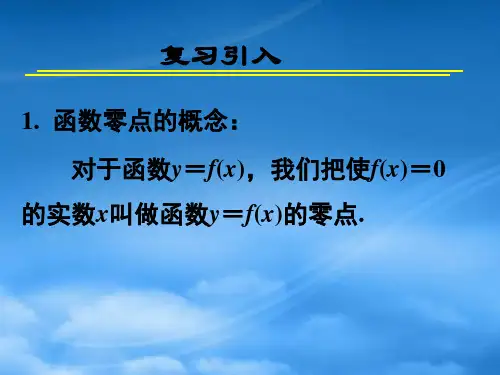 复习引入

1. 函数零点的概念：

对于函数$y=f(x)$，我们把使$f(x)=0$的实数$x$叫做函数$y=f(x)$的零点.